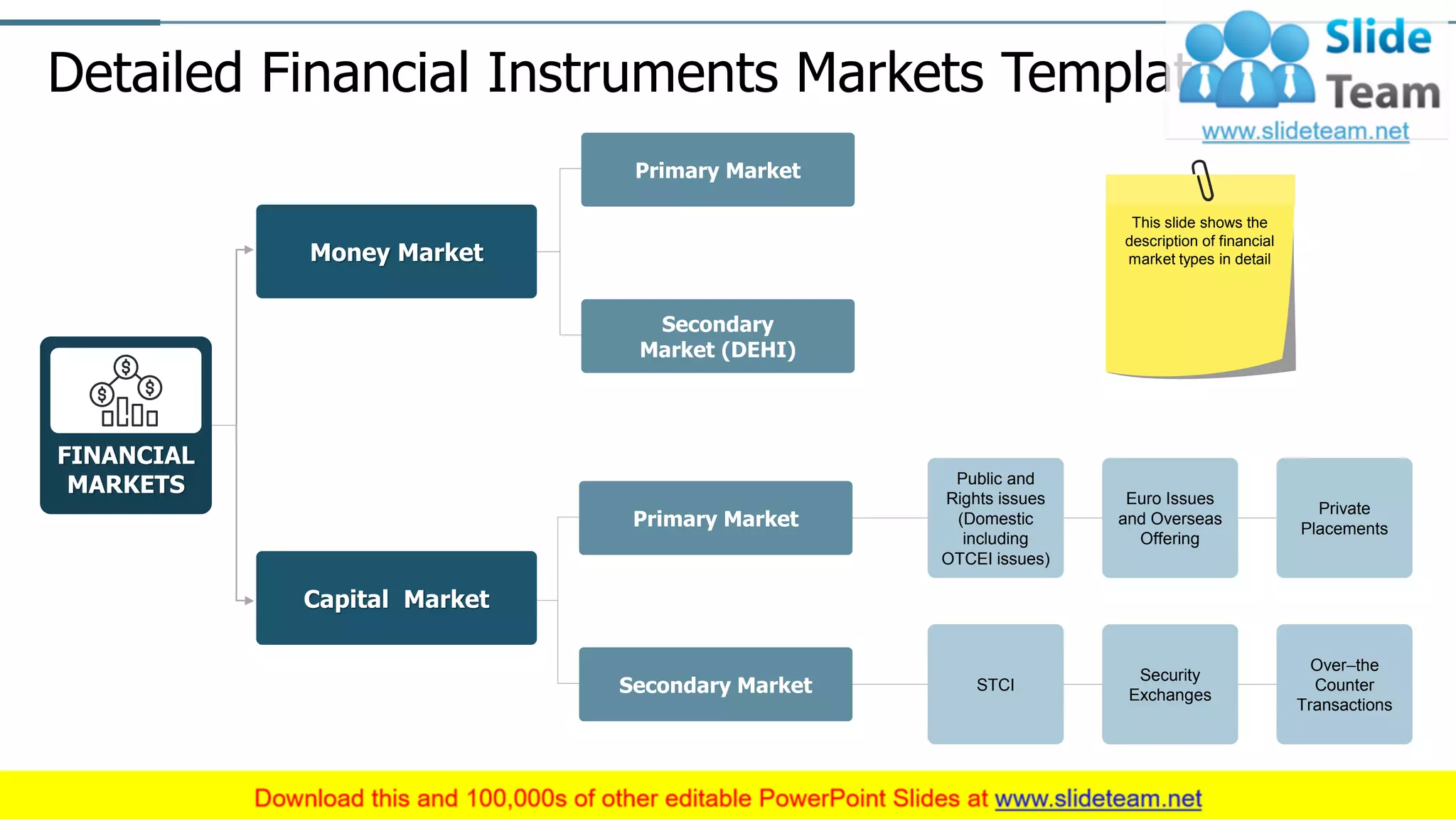 Detailed Financial Instruments Markets Templat

Slide Team
www.slideteam.net

This slide shows the description of financial market types in detail

FINANCIAL MARKETS

Money Market

Primary Market

Secondary Market (DEHI)

Capital Market

Primary Market

Public and Rights issues (Domestic including OTCEI issues)

Euro Issues and Overseas Offering

Private Placements

Secondary Market

STCI

Security Exchanges

Over–the Counter Transactions

Download this and 100,000s of other editable PowerPoint Slides at www.slideteam.net